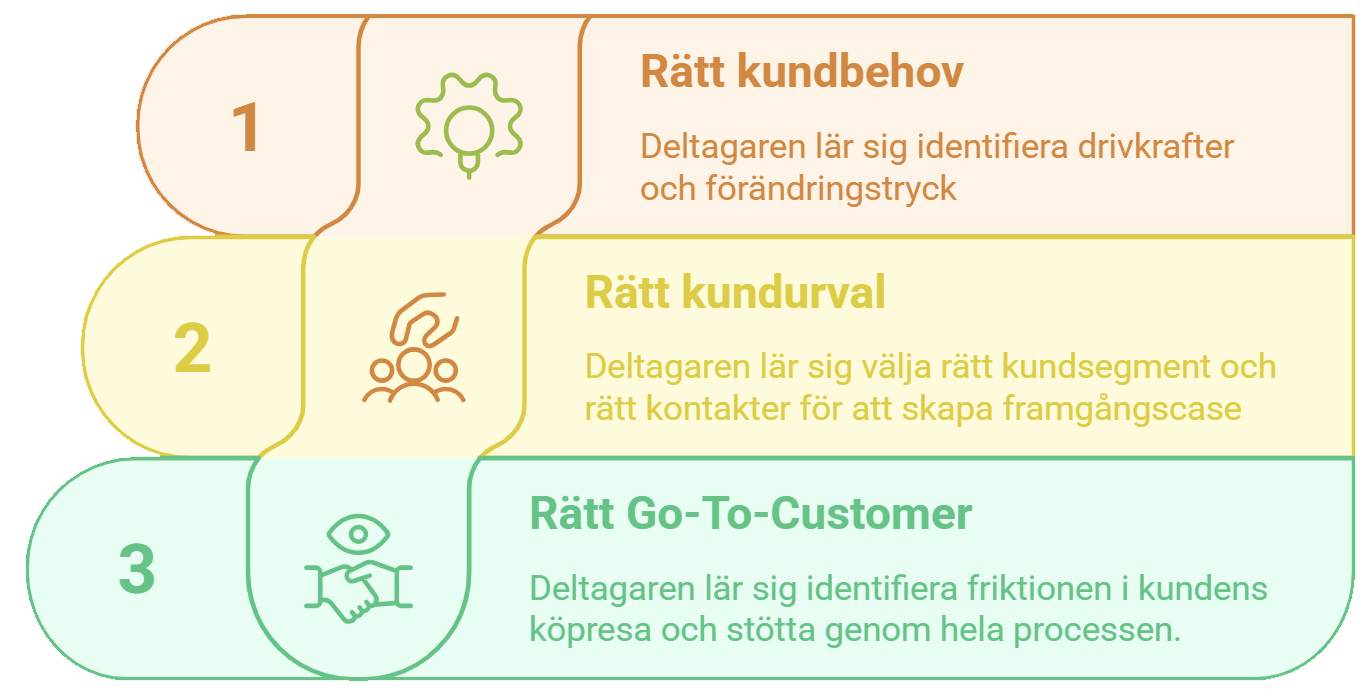 1

Rätt kundbehov

Deltagaren lär sig identifiera drivkrafter och förändringstryck

2

Rätt kundurval

Deltagaren lär sig välja rätt kundsegment och rätt kontakter för att skapa framgångscase

3

Rätt Go-To-Customer

Deltagaren lär sig identifiera friktionen i kundens köpresa och stötta genom hela processen.